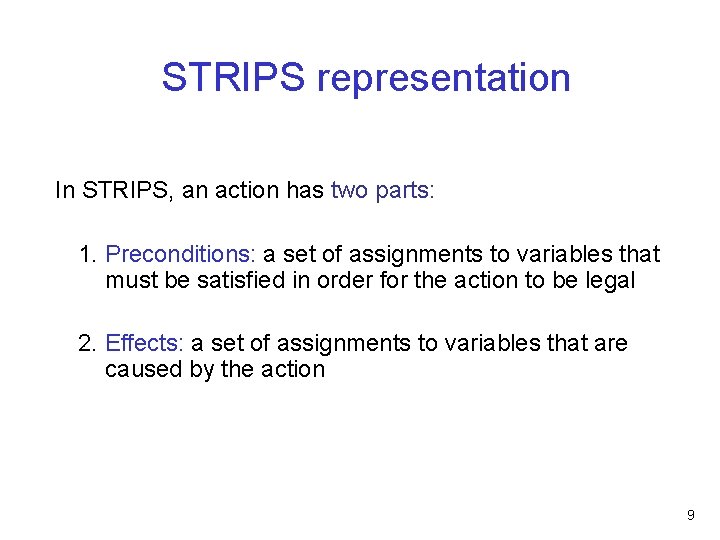 STRIPS representation

In STRIPS, an action has two parts:

1. Preconditions: a set of assignments to variables that must be satisfied in order for the action to be legal

2. Effects: a set of assignments to variables that are caused by the action

9